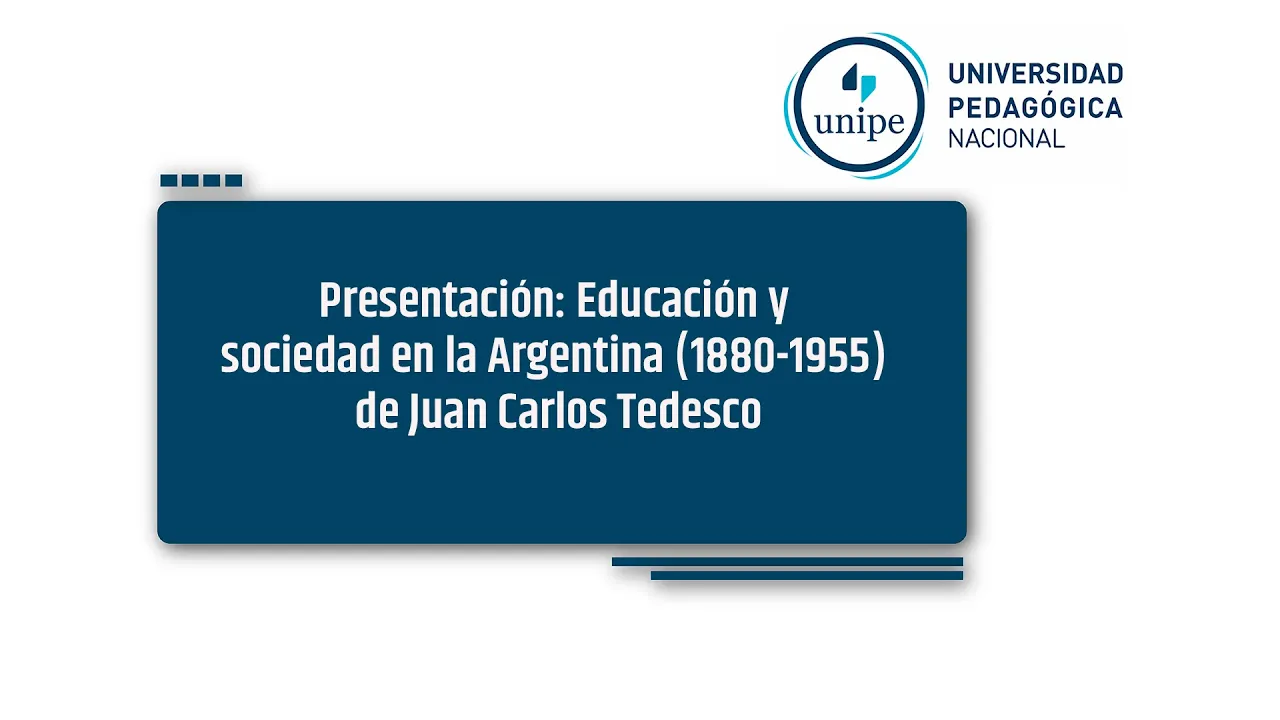 unipe

UNIVERSIDAD PEDAGÓGICA NACIONAL

Presentación: Educación y sociedad en la Argentina (1880-1955) de Juan Carlos Tedesco